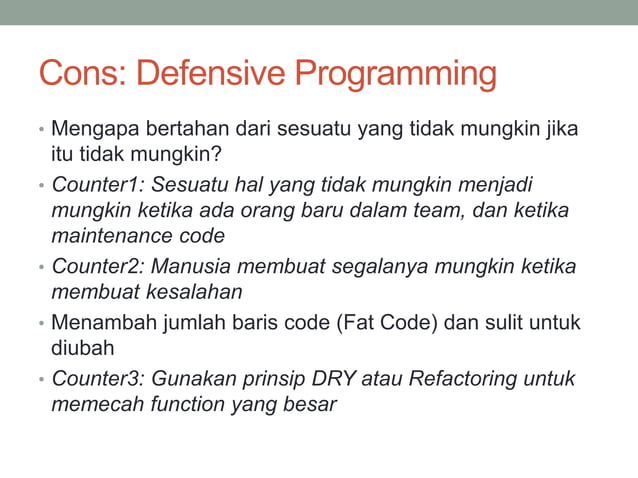 Cons: Defensive Programming

• Mengapa bertahan dari sesuatu yang tidak mungkin jika itu tidak mungkin?
• Counter1: Sesuatu hal yang tidak mungkin menjadi mungkin ketika ada orang baru dalam team, dan ketika maintenance code
• Counter2: Manusia membuat segalanya mungkin ketika membuat kesalahan
• Menambah jumlah baris code (Fat Code) dan sulit untuk diubah
• Counter3: Gunakan prinsip DRY atau Refactoring untuk memecah function yang besar